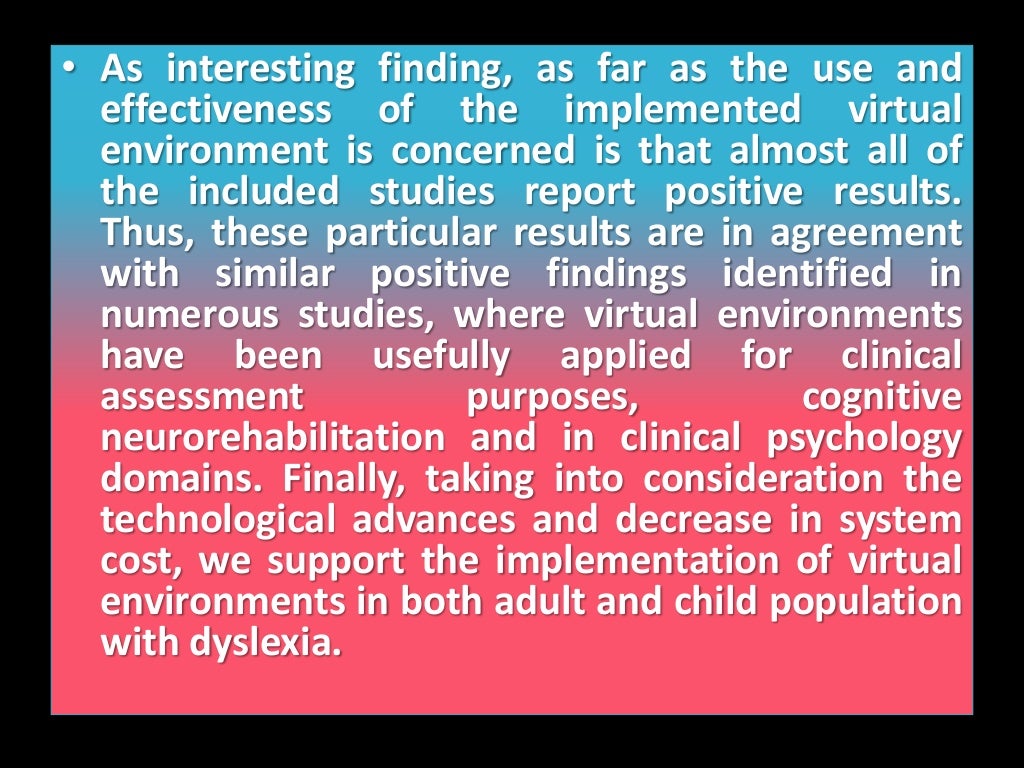 • As interesting finding, as far as the use and effectiveness of the implemented virtual environment is concerned is that almost all of the included studies report positive results. Thus, these particular results are in agreement with similar positive findings identified in numerous studies, where virtual environments have been usefully applied for clinical assessment purposes, cognitive neurorehabilitation and in clinical psychology domains. Finally, taking into consideration the technological advances and decrease in system cost, we support the implementation of virtual environments in both adult and child population with dyslexia.